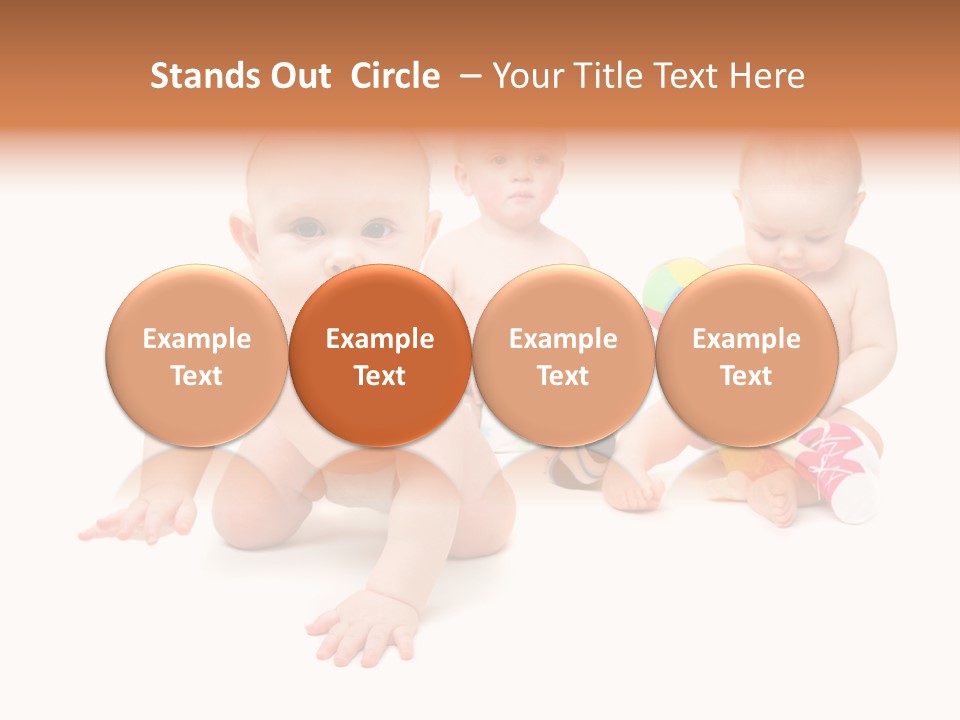 Stands Out Circle – Your Title Text Here

Example Text

Example Text

Example Text

Example Text